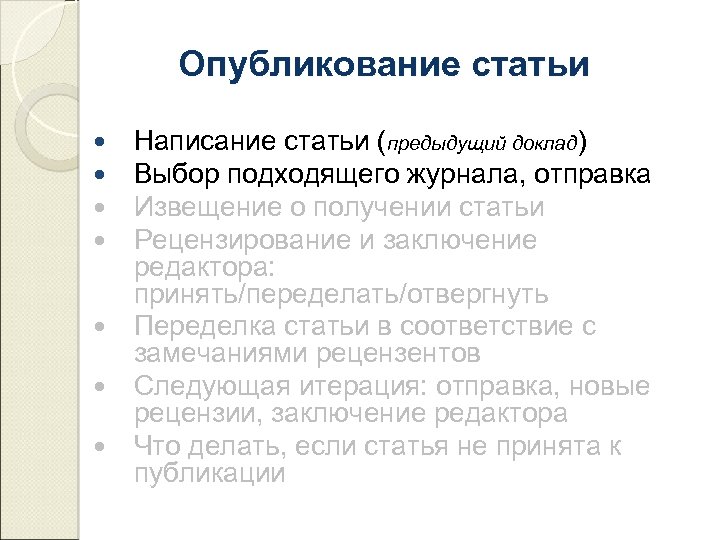 Опубликование статьи

- Написание статьи (предыдущий доклад)
- Выбор подходящего журнала, отправка
- Извещение о получении статьи
- Рецензирование и заключение редактора: принять/переделать/отвергнуть
- Переделка статьи в соответствие с замечаниями рецензентов
- Следующая итерация: отправка, новые рецензии, заключение редактора
- Что делать, если статья не принята к публикации